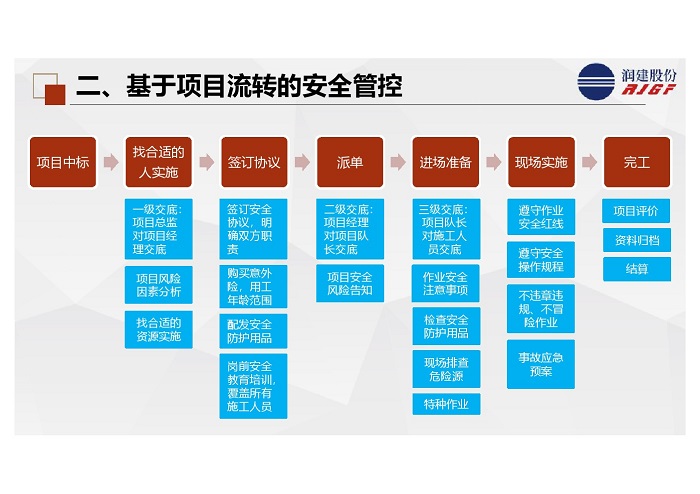 二、基于项目流转的安全管控

润建股份
RJGF

项目中标

找合适的人实施

一级交底：项目总监对项目经理交底

项目风险因素分析

找合适的资源实施

签订协议

签订安全协议，明确双方职责

购买意外险，用工年龄范围

配发安全防护用品

岗前安全教育培训，覆盖所有施工人员

派单

二级交底：项目经理对项目队长交底

项目安全风险告知

进场准备

三级交底：项目队长对施工人员交底

作业安全注意事项

检查安全防护用品

现场排查危险源

特种作业

现场实施

遵守作业安全红线

遵守安全操作规程

不违章违规、不冒险作业

事故应急预案

完工

项目评价

资料归档

结算